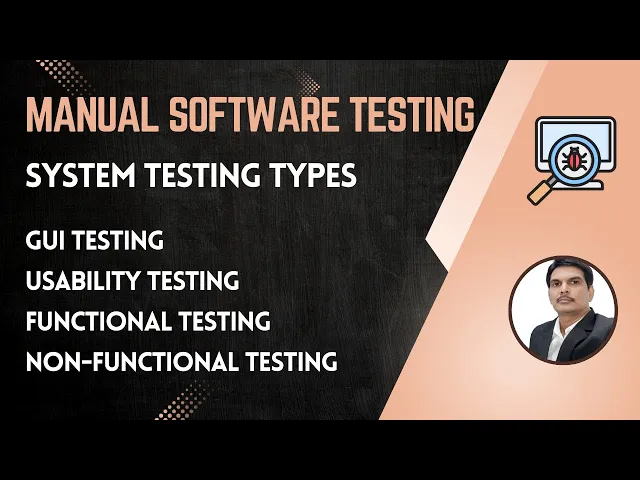 MANUAL SOFTWARE TESTING

SYSTEM TESTING TYPES

GUI TESTING
USABILITY TESTING
FUNCTIONAL TESTING
NON-FUNCTIONAL TESTING